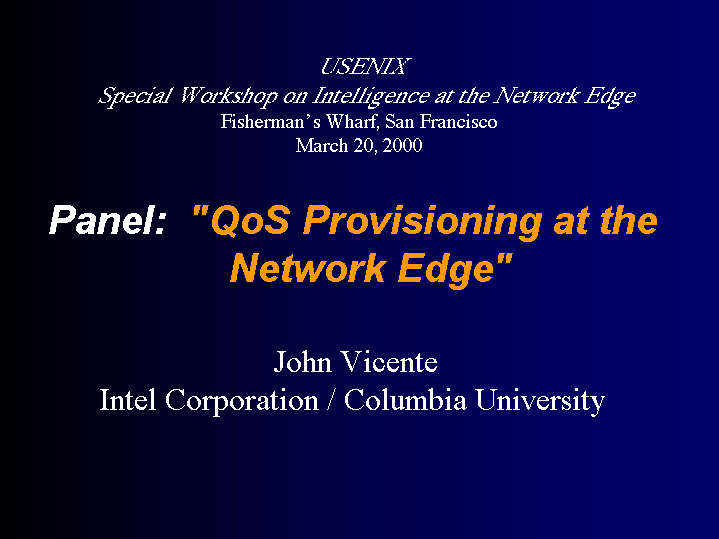 USENIX
Special Workshop on Intelligence at the Network Edge
Fisherman's Wharf, San Francisco
March 20, 2000

Panel: "QoS Provisioning at the Network Edge"

John Vicente
Intel Corporation / Columbia University